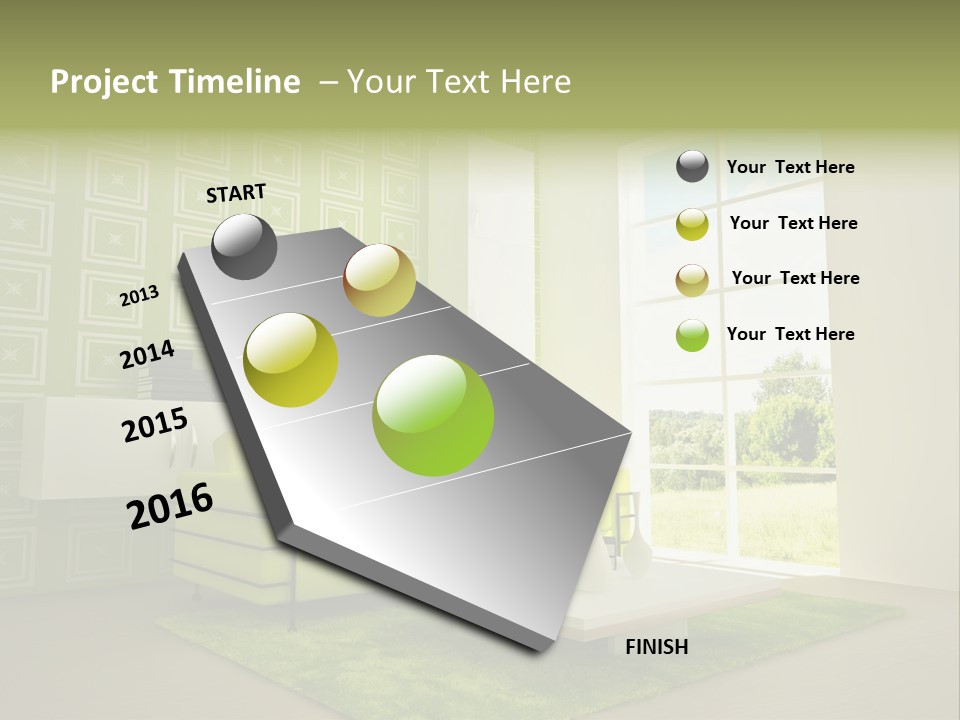 Project Timeline – Your Text Here

START

2013

2014

2015

2016

FINISH

Your Text Here

Your Text Here

Your Text Here

Your Text Here